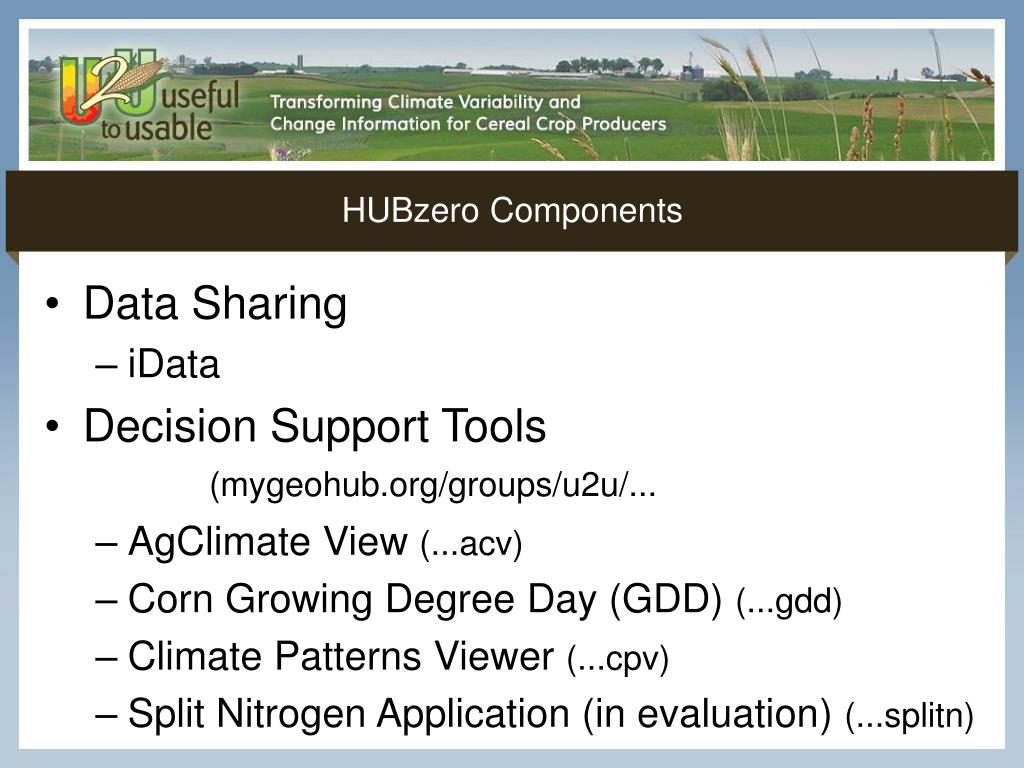 U2U useful to usable

Transforming Climate Variability and Change Information for Cereal Crop Producers

HUBzero Components

• Data Sharing
– iData
• Decision Support Tools
(mygeohub.org/groups/u2u/...
– AgClimate View (...acv)
– Corn Growing Degree Day (GDD) (...gdd)
– Climate Patterns Viewer (...cpv)
– Split Nitrogen Application (in evaluation) (...splitn)